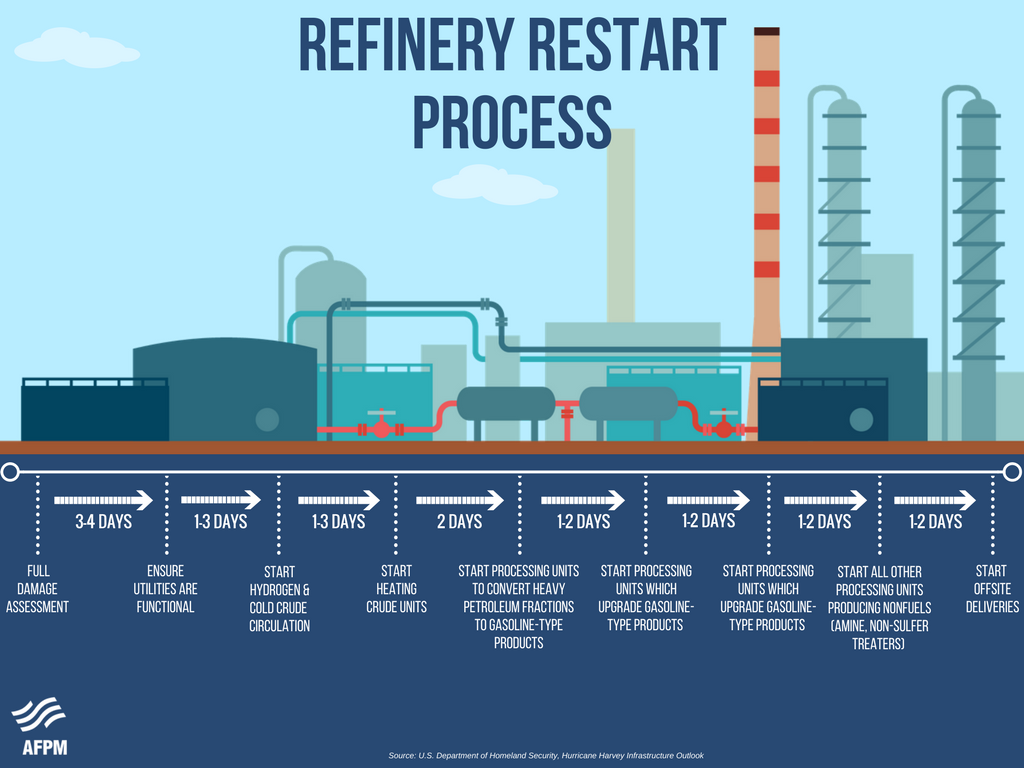 REFINERY RESTART PROCESS

3-4 DAYS

1-3 DAYS

1-3 DAYS

2 DAYS

1-2 DAYS

1-2 DAYS

1-2 DAYS

1-2 DAYS

FULL DAMAGE ASSESSMENT

ENSURE UTILITIES ARE FUNCTIONAL

START HYDROGEN & COLD CRUDE CIRCULATION

START HEATING CRUDE UNITS

START PROCESSING UNITS TO CONVERT HEAVY PETROLEUM FRACTIONS TO GASOLINE-TYPE PRODUCTS

START PROCESSING UNITS WHICH UPGRADE GASOLINE-TYPE PRODUCTS

START PROCESSING UNITS WHICH UPGRADE GASOLINE-TYPE PRODUCTS

START ALL OTHER PROCESSING UNITS PRODUCING NONFUELS (AMINE, NON-SULFER TREATERS)

START OFFSITE DELIVERIES

AFPM

Source: U.S. Department of Homeland Security, Hurricane Harvey Infrastructure Outlook